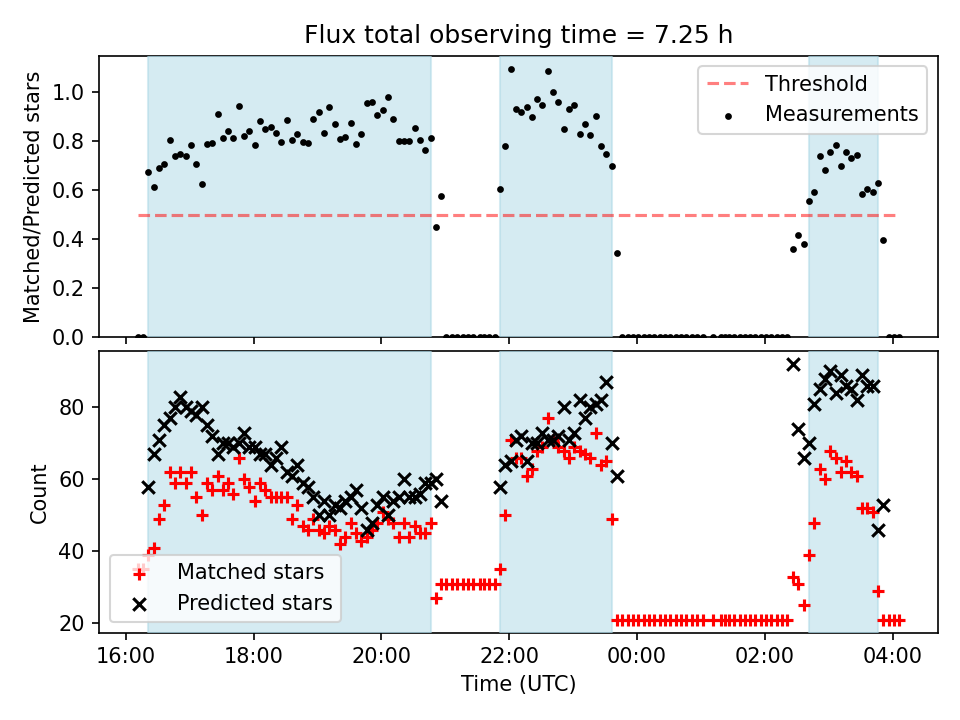 Flux total observing time = 7.25 h

Matched/Predicted stars

1.0
0.8
0.6
0.4
0.2
0.0

Threshold
Measurements

Count

80
60
40
20

Matched stars
Predicted stars

16:00
18:00
20:00
22:00
00:00
02:00
04:00

Time (UTC)